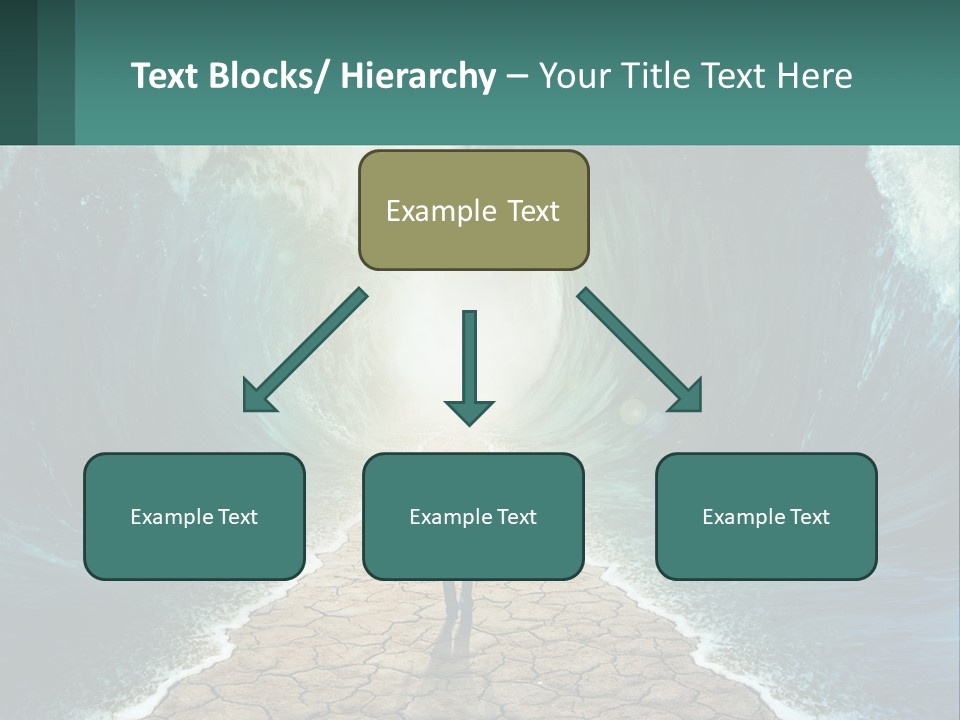 Text Blocks/ Hierarchy – Your Title Text Here

Example Text

Example Text

Example Text

Example Text